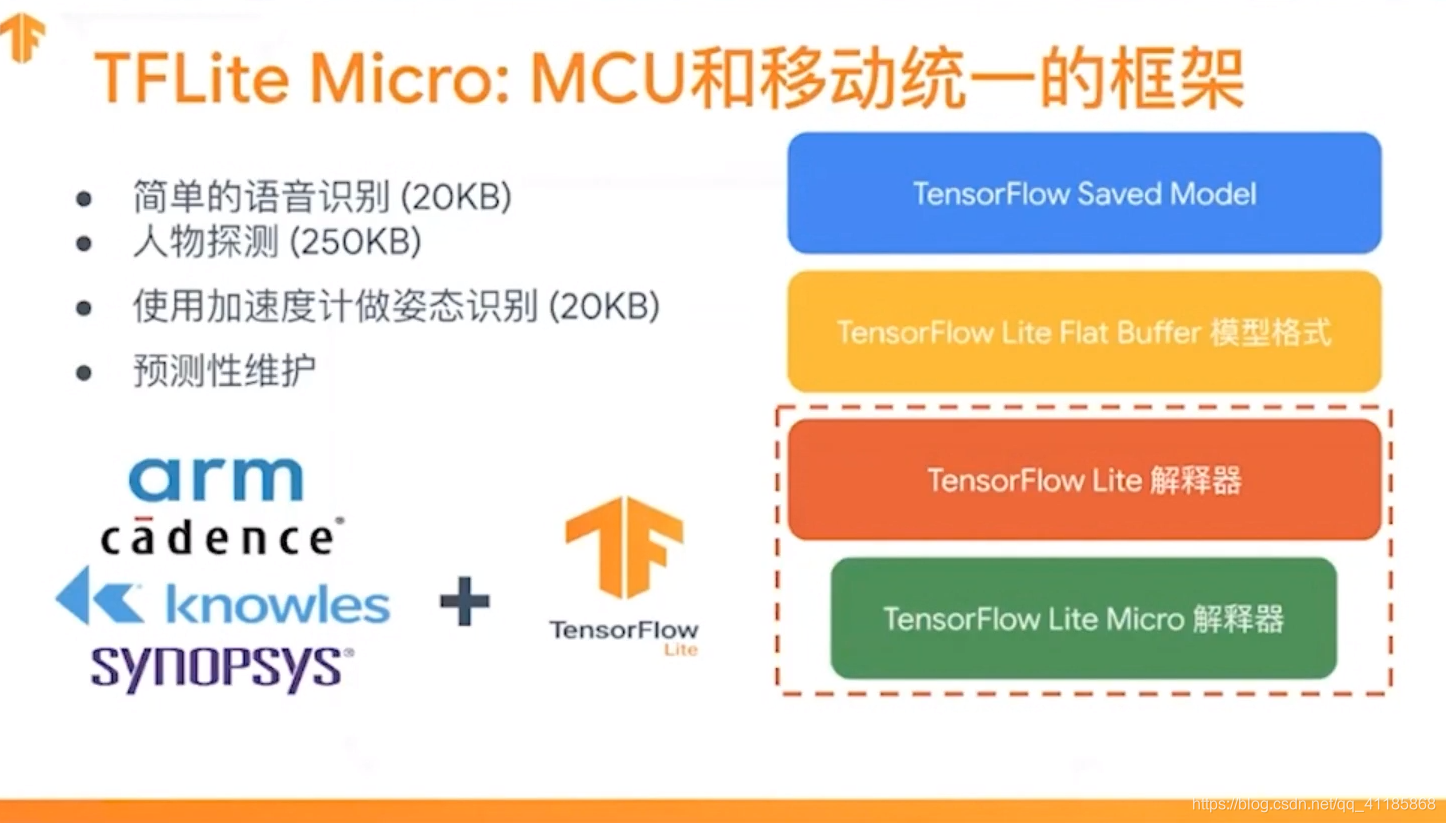 TFLite Micro: MCU和移动统一的框架

- 简单的语音识别 (20KB)
- 人物探测 (250KB)
- 使用加速度计做姿态识别 (20KB)
- 预测性维护

arm
cādence
knowles
SYNOPSYS
+
TensorFlow Lite

TensorFlow Saved Model

TensorFlow Lite Flat Buffer 模型格式

TensorFlow Lite 解释器

TensorFlow Lite Micro 解释器

https://blog.csdn.net/qq_41185868